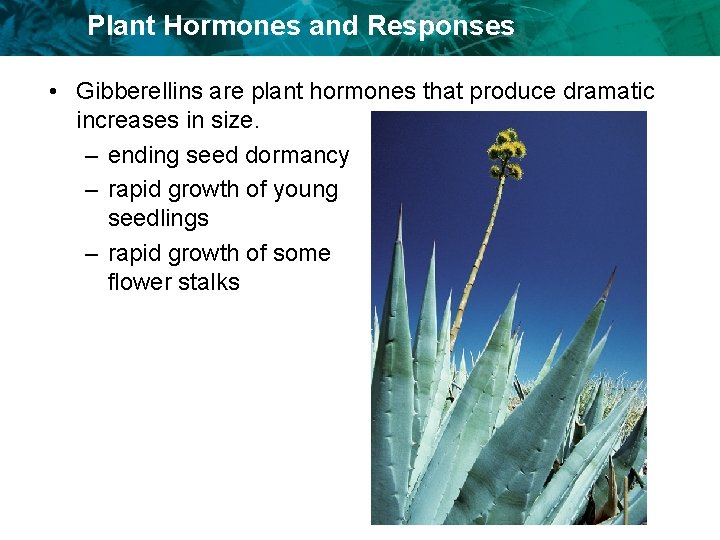 Plant Hormones and Responses

• Gibberellins are plant hormones that produce dramatic increases in size.

– ending seed dormancy

– rapid growth of young seedlings

– rapid growth of some flower stalks